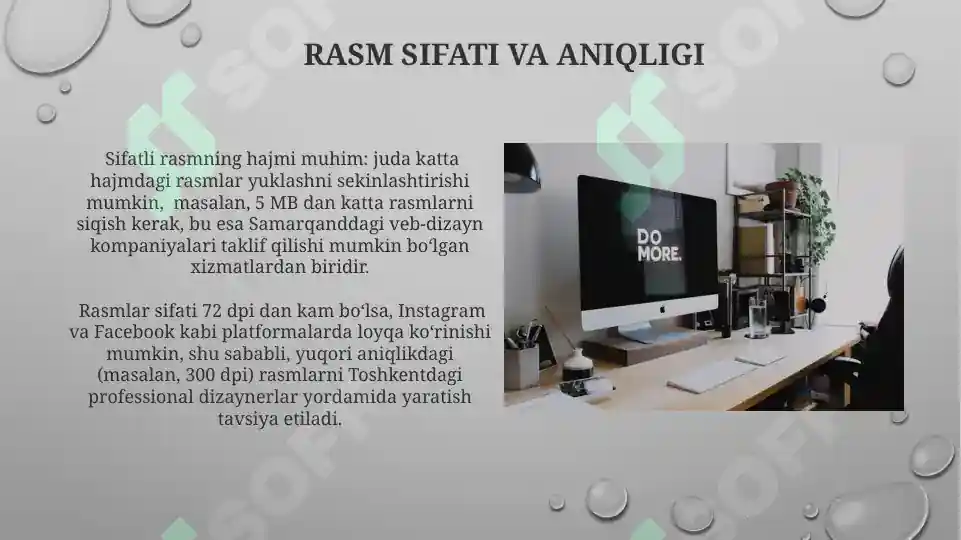 RASM SIFATI VA ANIQLIGI

Sifatli rasmning hajmi muhim: juda katta hajmdagi rasmlar yuklashni sekinlashtirishi mumkin, masalan, 5 MB dan katta rasmlarni siqish kerak, bu esa Samarqanddagi veb-dizayn kompaniyalari taklif qilishi mumkin boʻlgan xizmatlardan biridir.

Rasmlar sifati 72 dpi dan kam boʻlsa, Instagram va Facebook kabi platformalarda loyqa koʻrinishi mumkin, shu sababli, yuqori aniqlikdagi (masalan, 300 dpi) rasmlarni Toshkentdagi professional dizaynerlar yordamida yaratish tavsiya etiladi.

DO MORE.